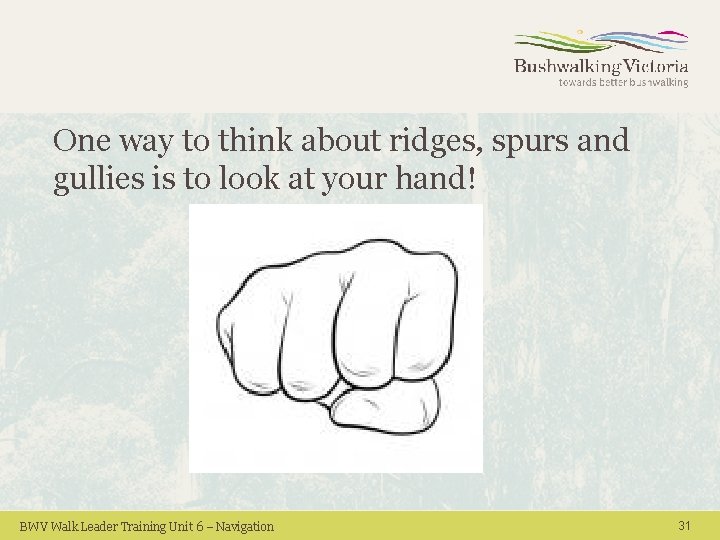 Bushwalking Victoria
towards better bushwalking

One way to think about ridges, spurs and gullies is to look at your hand!

BWV Walk Leader Training Unit 6 – Navigation

31